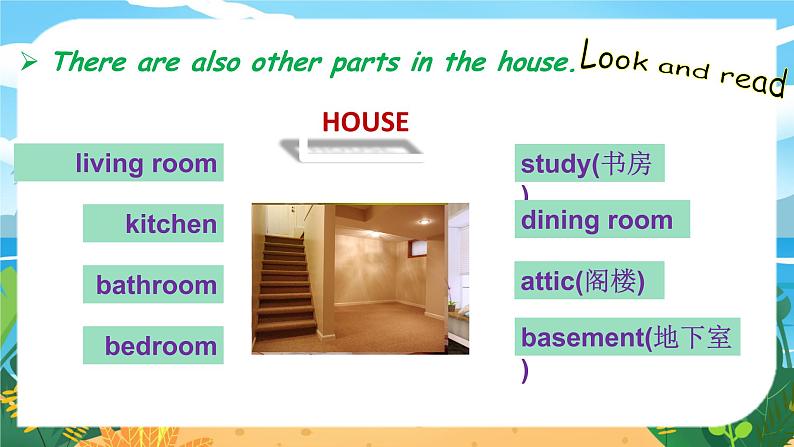 ➢ There are also other parts in the house. Look and read

HOUSE

living room

kitchen

bathroom

bedroom

study(书房)

dining room

attic(阁楼)

basement(地下室)